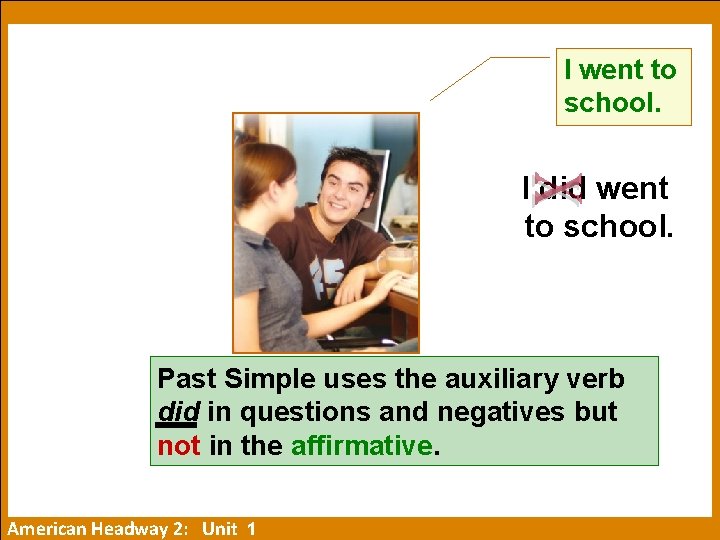 I went to school.

I did went to school.

Past Simple uses the auxiliary verb did in questions and negatives but not in the affirmative.

American Headway 2: Unit 1